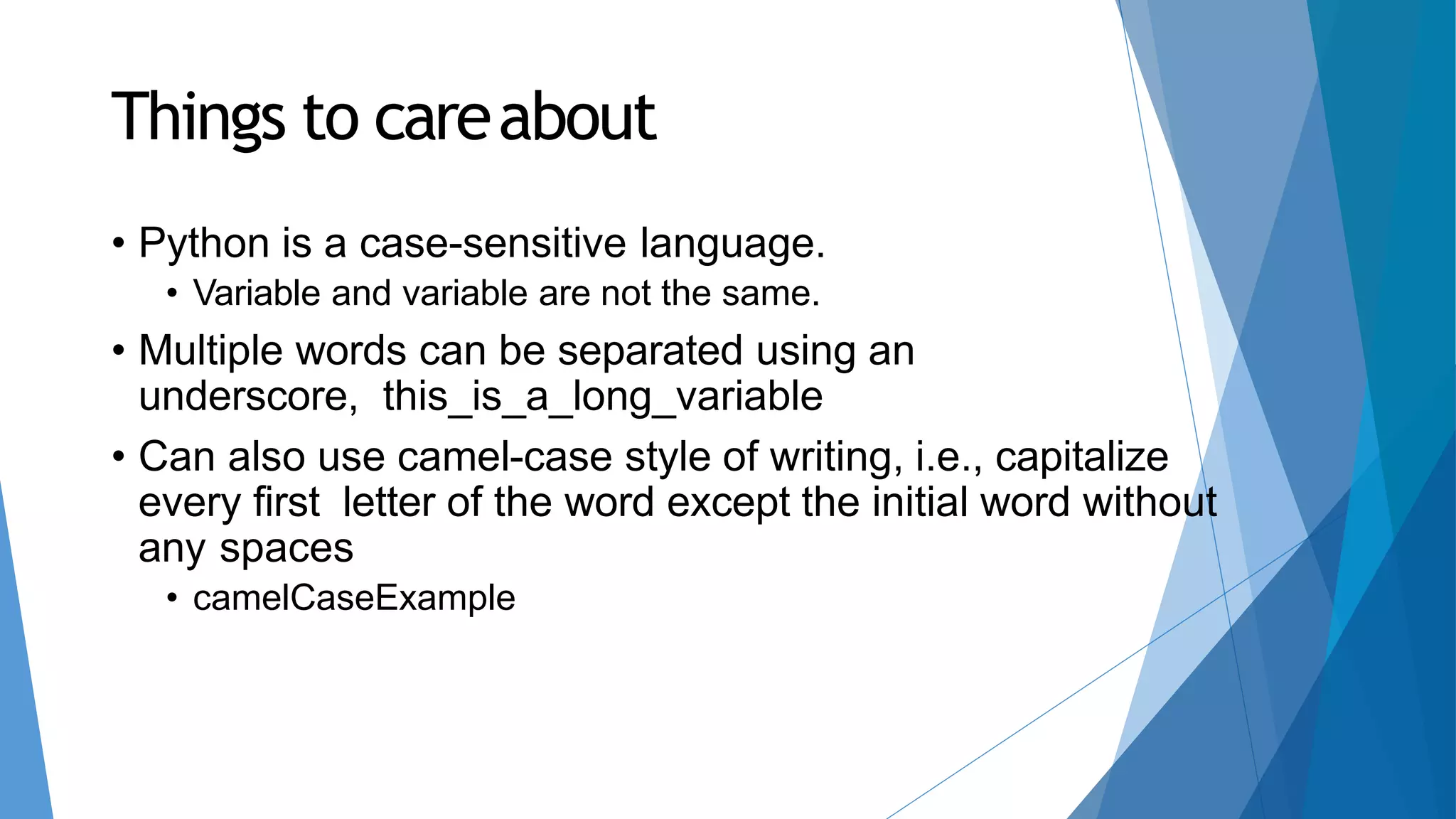 Things to care about

• Python is a case-sensitive language.
  • Variable and variable are not the same.
• Multiple words can be separated using an underscore,  this_is_a_long_variable
• Can also use camel-case style of writing, i.e., capitalize every first  letter of the word except the initial word without any spaces
  • camelCaseExample